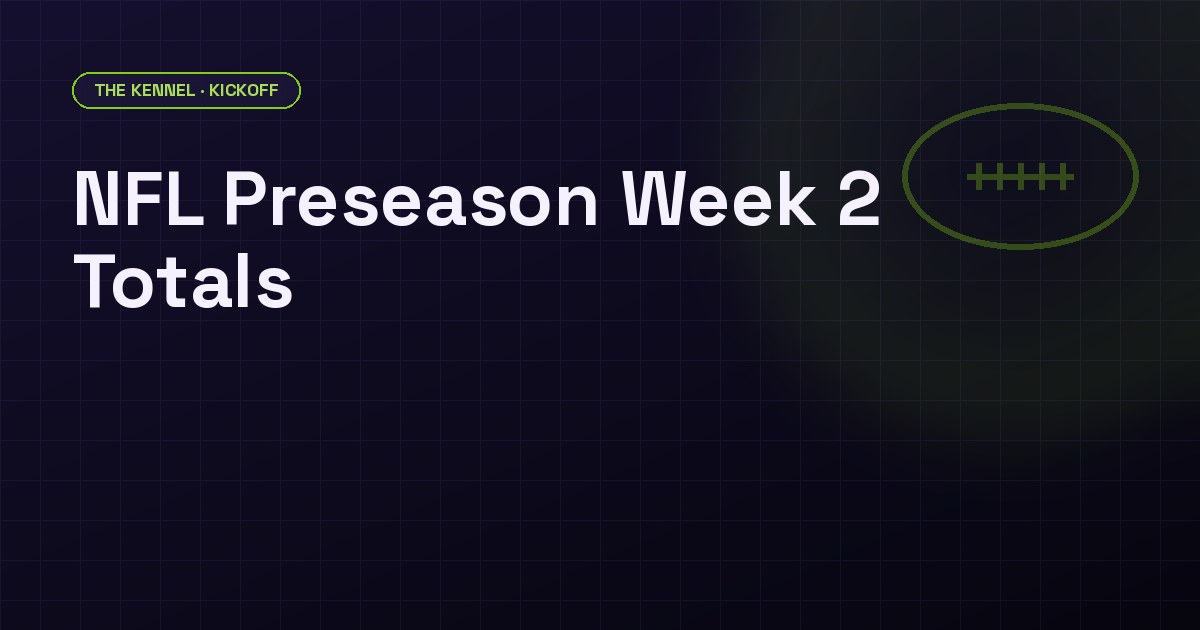 THE KENNEL · KICKOFF

NFL Preseason Week 2 Totals